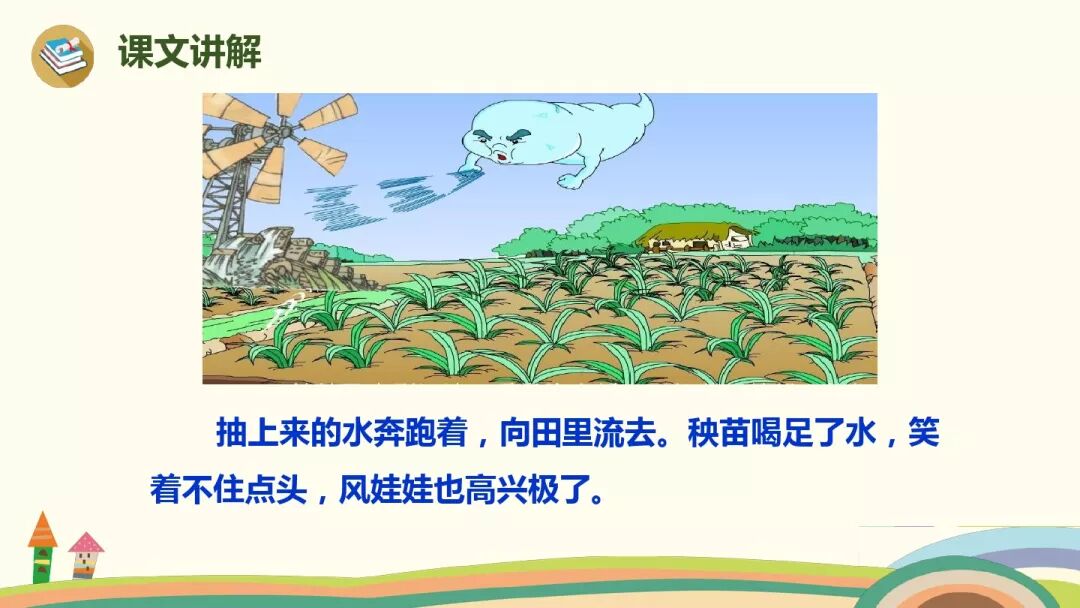 课文讲解

抽上来的水奔跑着，向田里流去。秧苗喝足了水，笑着不住点头，风娃娃也高兴极了。